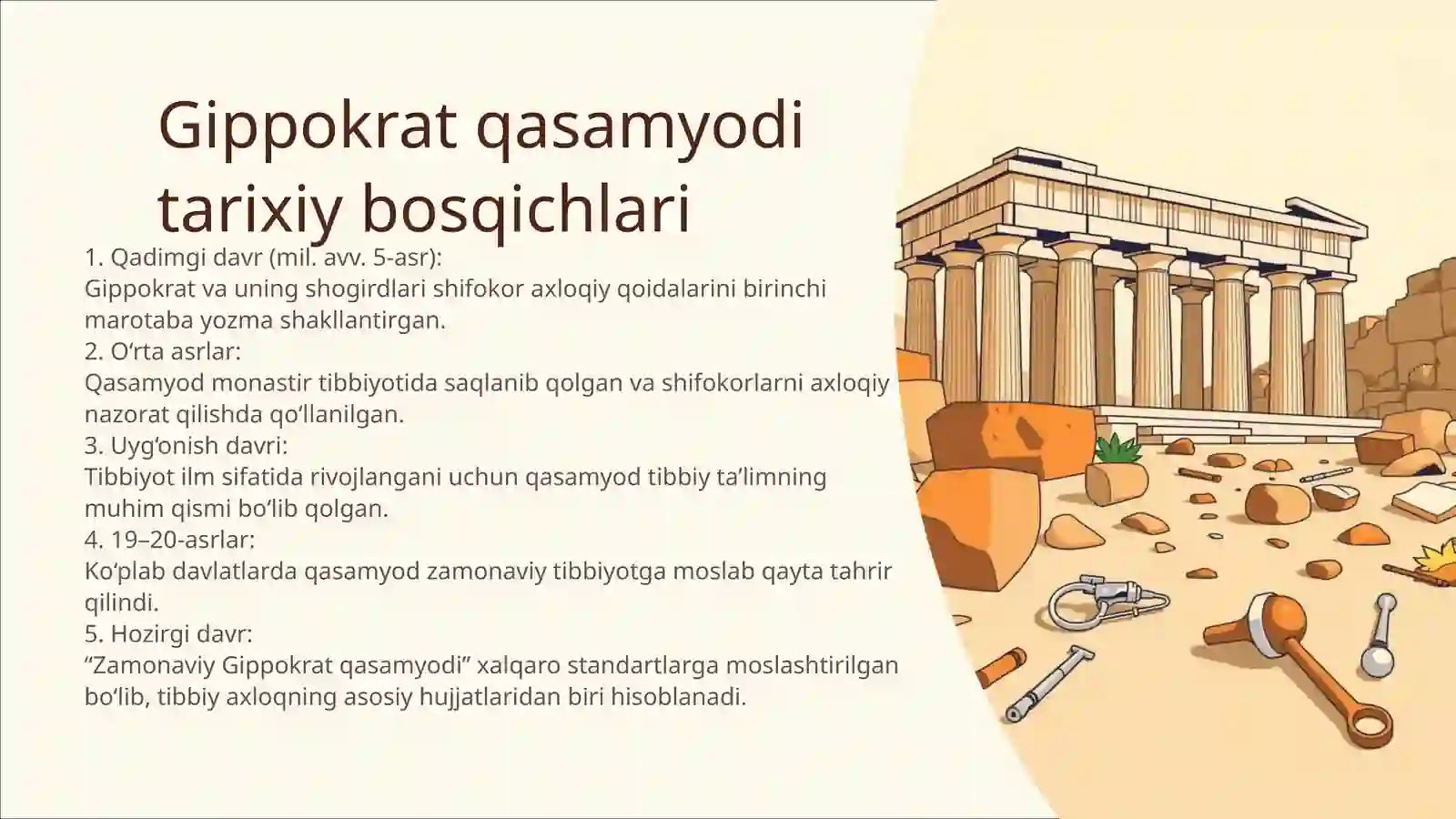 Gippokrat qasamyodi tarixiy bosqichlari

1. Qadimgi davr (mil. avv. 5-asr):
Gippokrat va uning shogirdlari shifokor axloqiy qoidalarini birinchi marotaba yozma shakllantirgan.
2. O‘rta asrlar:
Qasamyod monastir tibbiyotida saqlanib qolgan va shifokorlarni axloqiy nazorat qilishda qo‘llanilgan.
3. Uyg‘onish davri:
Tibbiyot ilm sifatida rivojlangani uchun qasamyod tibbiy ta’limning muhim qismi bo‘lib qolgan.
4. 19–20-asrlar:
Ko‘plab davlatlarda qasamyod zamonaviy tibbiyotga moslab qayta tahrir qilindi.
5. Hozirgi davr:
“Zamonaviy Gippokrat qasamyodi” xalqaro standartlarga moslashtirilgan bo‘lib, tibbiy axloqning asosiy hujjatlaridan biri hisoblanadi.